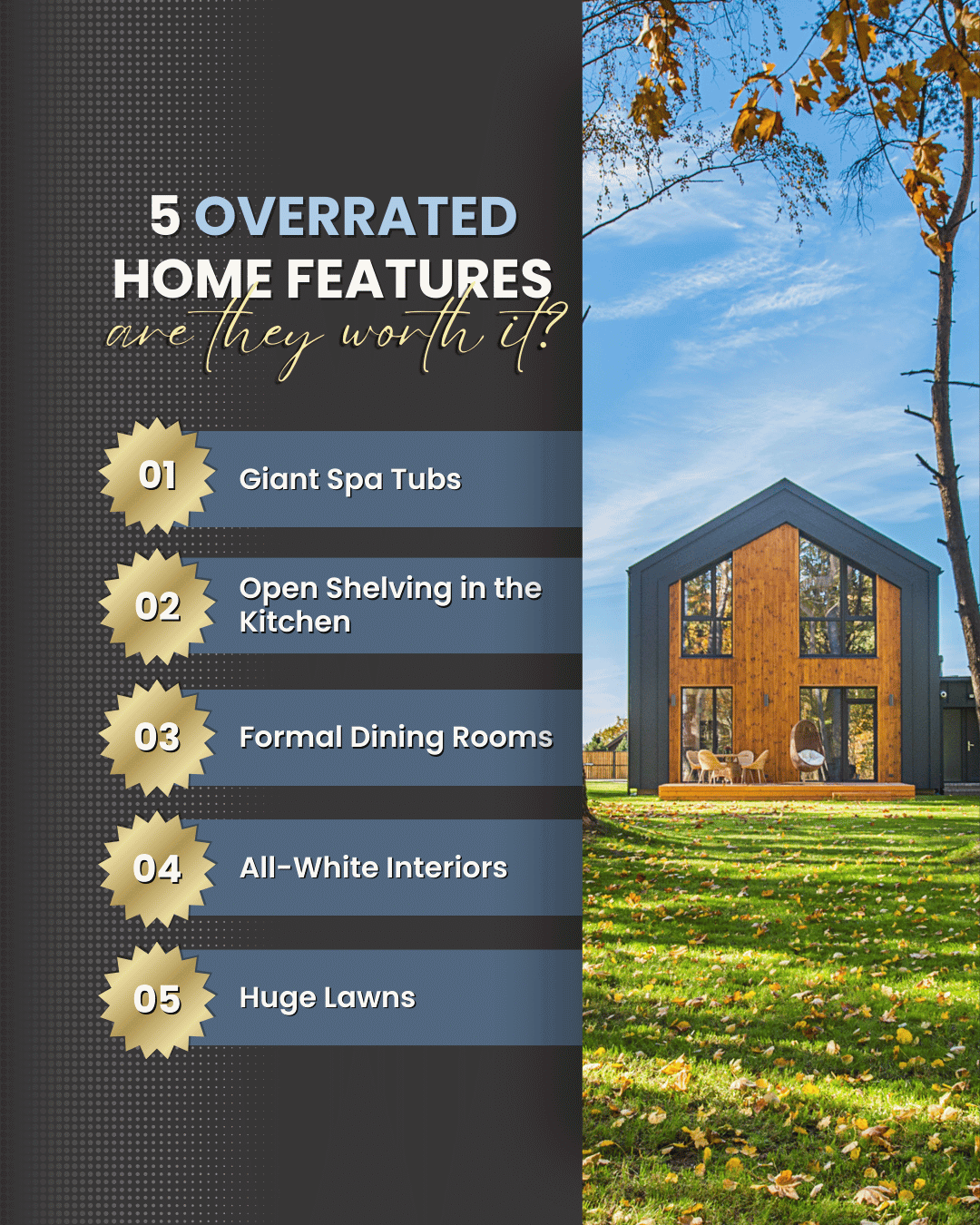 5 OVERRATED HOME FEATURES
are they worth it?

01 Giant Spa Tubs

02 Open Shelving in the Kitchen

03 Formal Dining Rooms

04 All-White Interiors

05 Huge Lawns